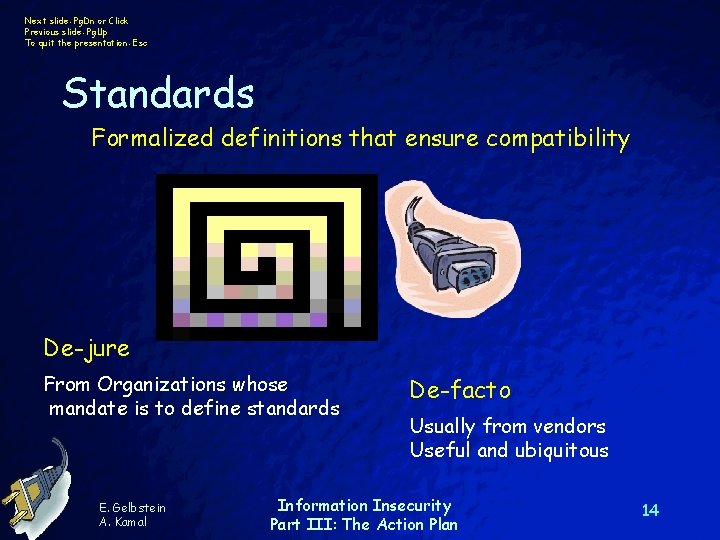 Next slide: PgDn or Click
Previous slide: PgUp
To quit the presentation: Esc

Standards

Formalized definitions that ensure compatibility

De-jure

From Organizations whose mandate is to define standards

De-facto

Usually from vendors
Useful and ubiquitous

E. Gelbstein
A. Kamal

Information Insecurity
Part III: The Action Plan

14